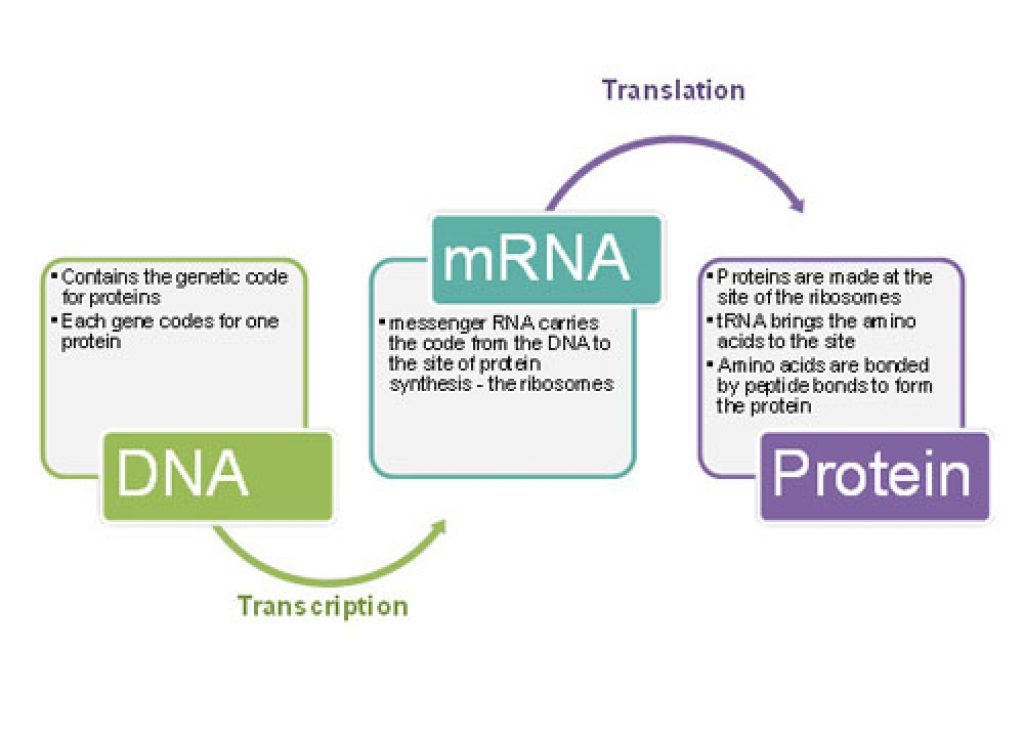 Translation

▪ Contains the genetic code for proteins
▪ Each gene codes for one protein

DNA

mRNA

▪ messenger RNA carries the code from the DNA to the site of protein synthesis - the ribosomes

▪ Proteins are made at the site of the ribosomes
▪ tRNA brings the amino acids to the site
▪ Amino acids are bonded by peptide bonds to form the protein

Protein

Transcription